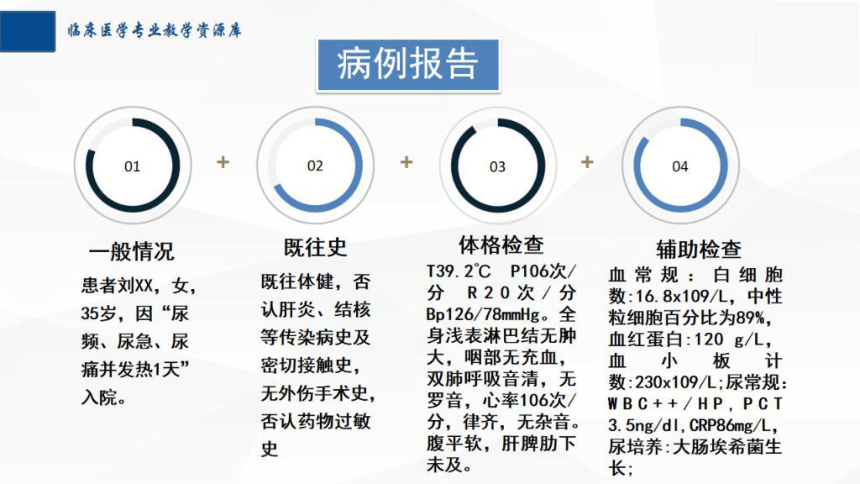 临床医学专业教学资源库

病例报告

01 + 02 + 03 + 04

一般情况

患者刘XX，女，35岁，因“尿频、尿急、尿痛并发热1天”入院。

既往史

既往体健，否认肝炎、结核等传染病史及密切接触史，无外伤手术史，否认药物过敏史

体格检查

T39.2℃ P106次/分 R20次/分 Bp126/78mmHg。全身浅表淋巴结无肿大，咽部无充血，双肺呼吸音清，无罗音，心率106次/分，律齐，无杂音。腹平软，肝脾肋下未及。

辅助检查

血常规：白细胞数:16.8x109/L，中性粒细胞百分比为89%，血红蛋白:120 g/L，血小板计数:230x109/L;尿常规:WBC++/HP，PCT 3.5ng/dl,CRP86mg/L，尿培养:大肠埃希菌生长;